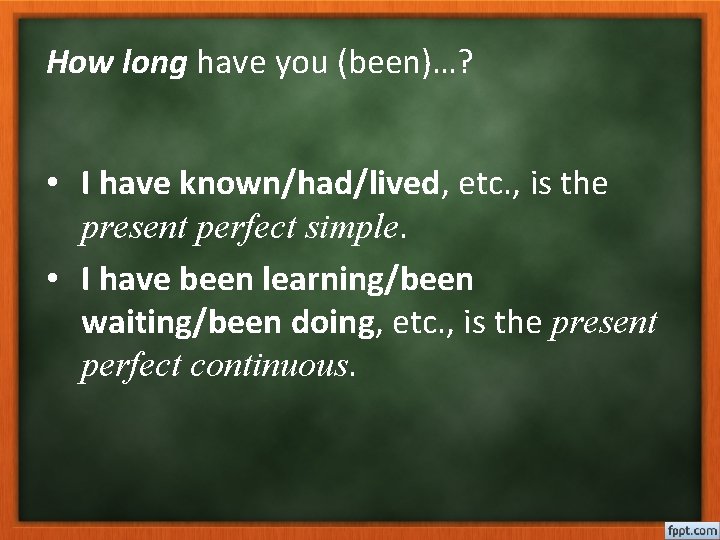 How long have you (been)…?

• I have known/had/lived, etc., is the present perfect simple.
• I have been learning/been waiting/been doing, etc., is the present perfect continuous.

fppt.com